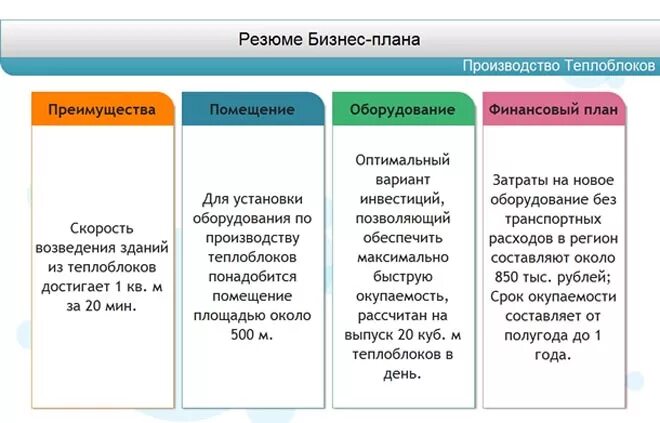 Резюме Бизнес-плана

Производство Теплоблоков

Преимущества

Скорость возведения зданий из теплоблоков достигает 1 кв. м за 20 мин.

Помещение

Для установки оборудования по производству теплоблоков понадобится помещение площадью около 500 м.

Оборудование

Оптимальный вариант инвестиций, позволяющий обеспечить максимально быструю окупаемость, рассчитан на выпуск 20 куб. м теплоблоков в день.

Финансовый план

Затраты на новое оборудование без транспортных расходов в регион составляют около 850 тыс. рублей; Срок окупаемости составляет от полугода до 1 года.